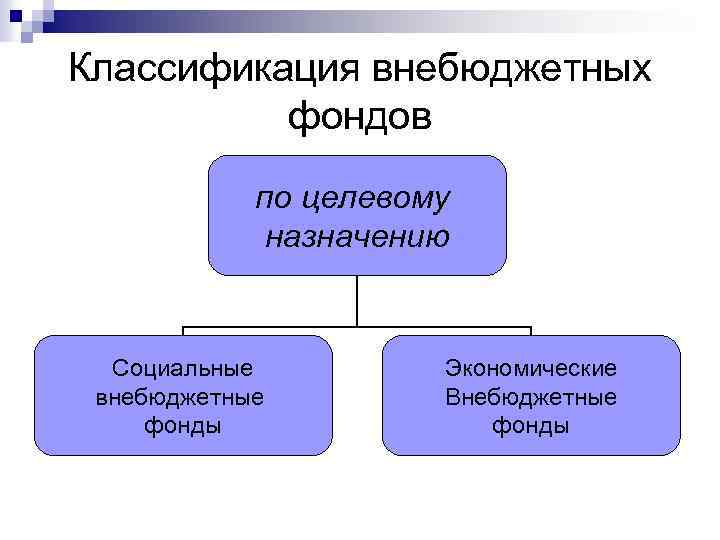 Классификация внебюджетных фондов

по целевому назначению

Социальные внебюджетные фонды

Экономические Внебюджетные фонды